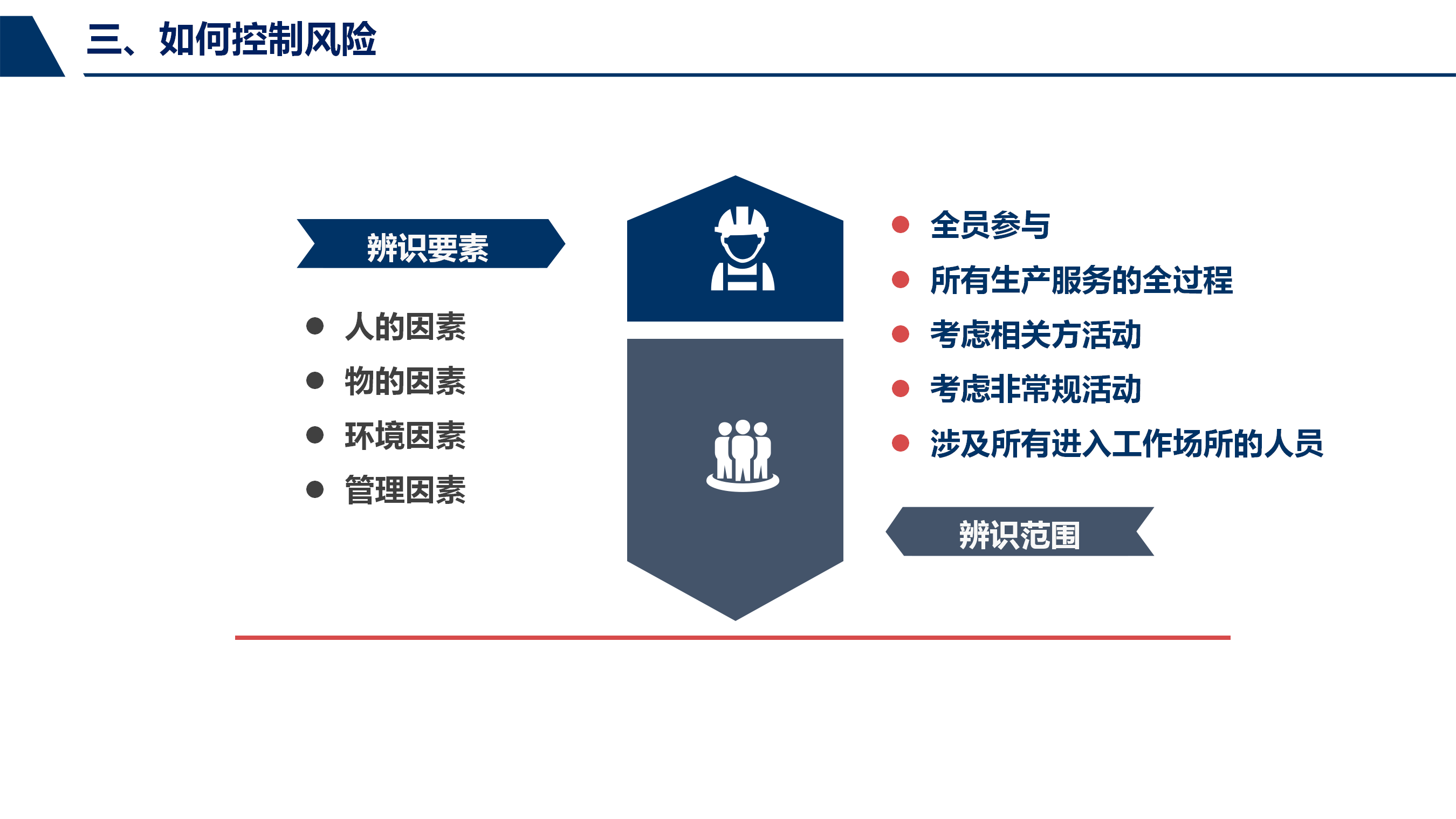 三、如何控制风险

辨识要素

- 人的因素
- 物的因素
- 环境因素
- 管理因素

- 全员参与
- 所有生产服务的全过程
- 考虑相关方活动
- 考虑非常规活动
- 涉及所有进入工作场所的人员

辨识范围